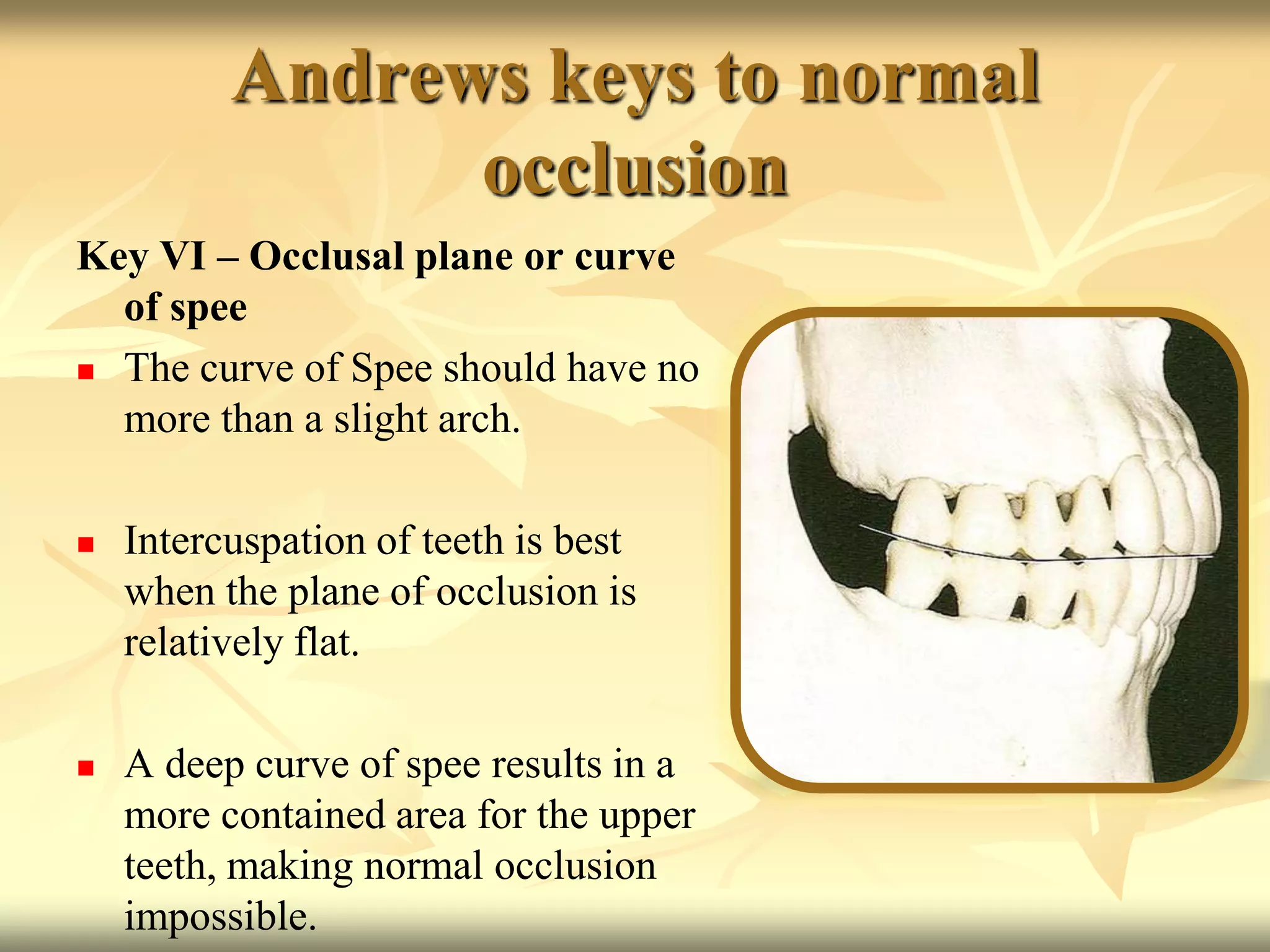 Andrews keys to normal occlusion

Key VI – Occlusal plane or curve of spee

The curve of Spee should have no more than a slight arch.

Intercuspation of teeth is best when the plane of occlusion is relatively flat.

A deep curve of spee results in a more contained area for the upper teeth, making normal occlusion impossible.